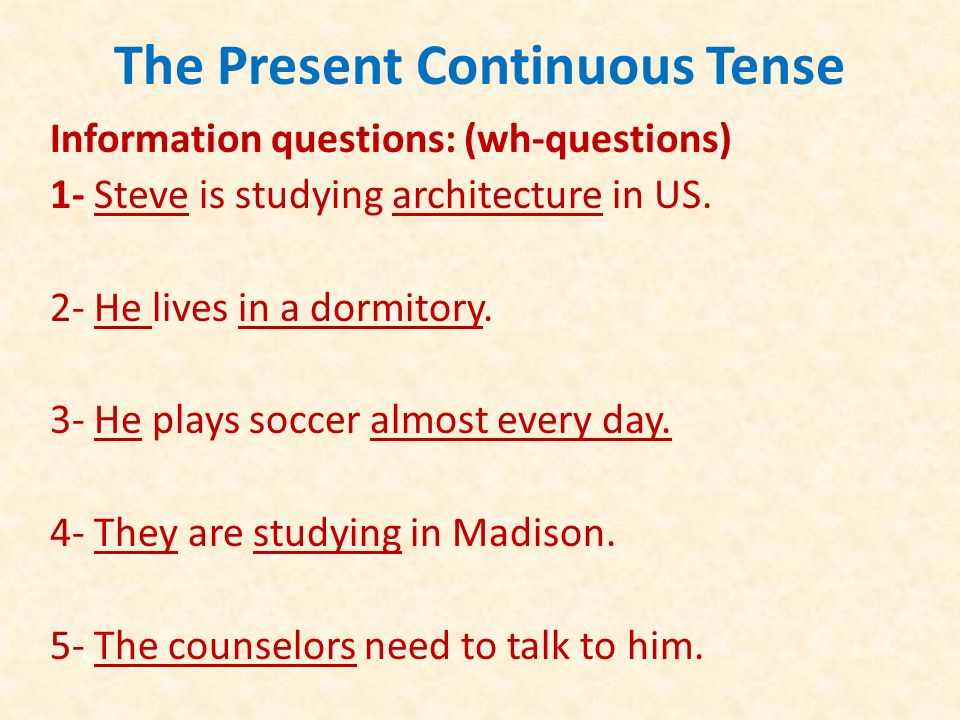 The Present Continuous Tense

Information questions: (wh-questions)

1- Steve is studying architecture in US.

2- He lives in a dormitory.

3- He plays soccer almost every day.

4- They are studying in Madison.

5- The counselors need to talk to him.